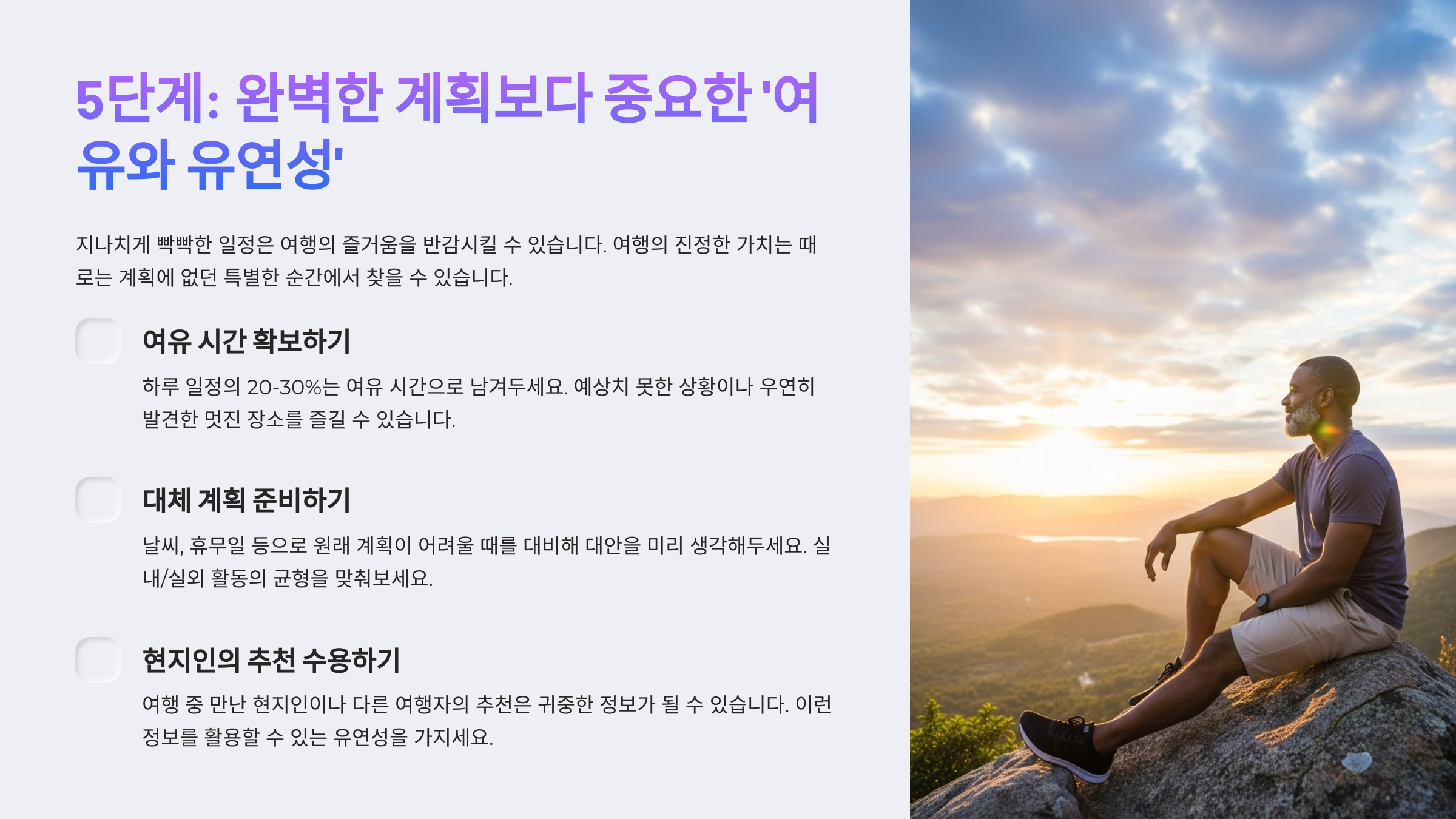 5단계: 완벽한 계획보다 중요한 '여유와 유연성'

지나치게 빡빡한 일정은 여행의 즐거움을 반감시킬 수 있습니다. 여행의 진정한 가치는 때로는 계획에 없던 특별한 순간에서 찾을 수 있습니다.

여유 시간 확보하기

하루 일정의 20-30%는 여유 시간으로 남겨두세요. 예상치 못한 상황이나 우연히 발견한 멋진 장소를 즐길 수 있습니다.

대체 계획 준비하기

날씨, 휴무일 등으로 원래 계획이 어려울 때를 대비해 대안을 미리 생각해두세요. 실내/실외 활동의 균형을 맞춰보세요.

현지인의 추천 수용하기

여행 중 만난 현지인이나 다른 여행자의 추천은 귀중한 정보가 될 수 있습니다. 이런 정보를 활용할 수 있는 유연성을 가지세요.